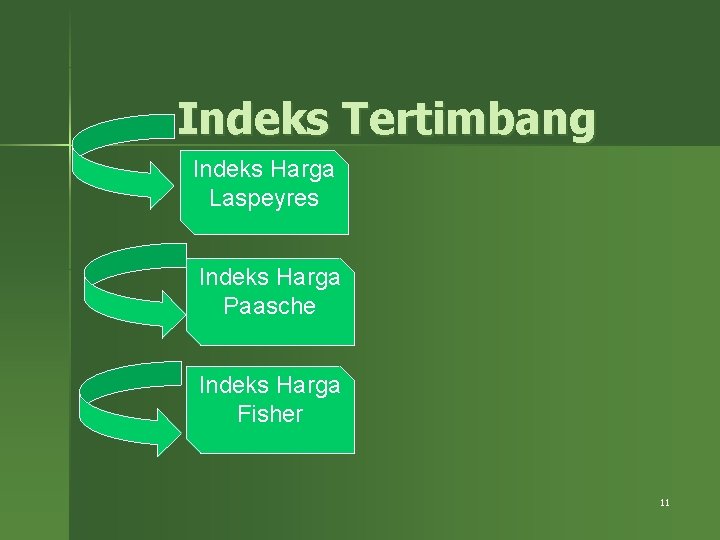 Indeks Tertimbang

Indeks Harga Laspeyres

Indeks Harga Paasche

Indeks Harga Fisher

11